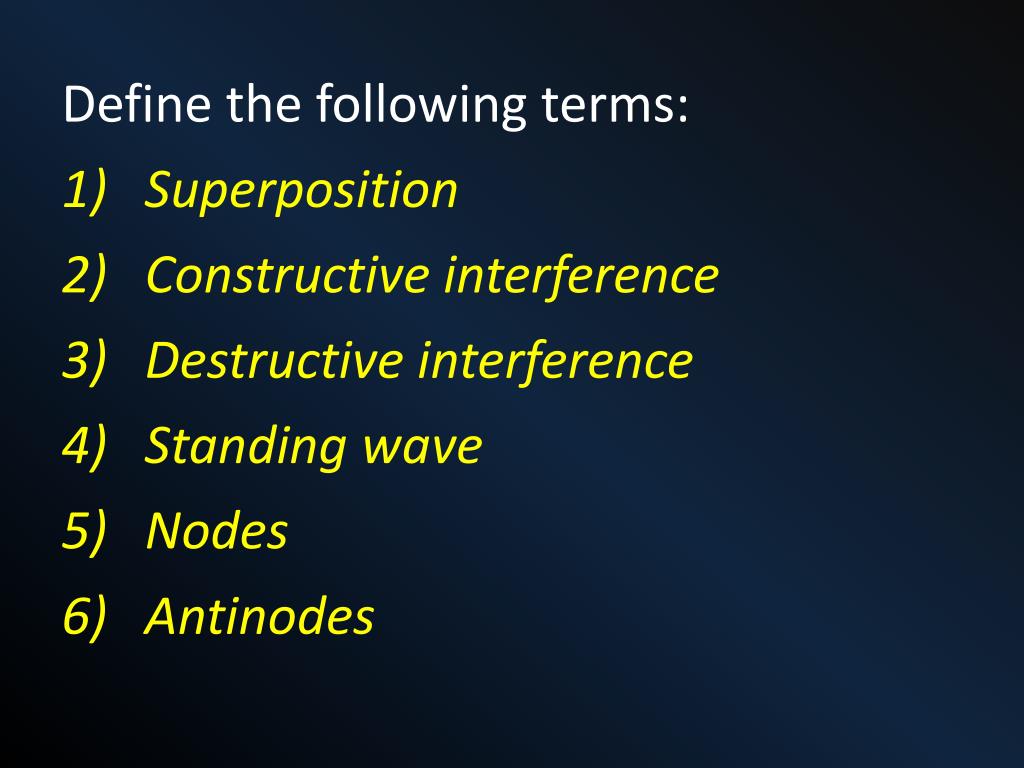 Define the following terms:

1) Superposition
2) Constructive interference
3) Destructive interference
4) Standing wave
5) Nodes
6) Antinodes